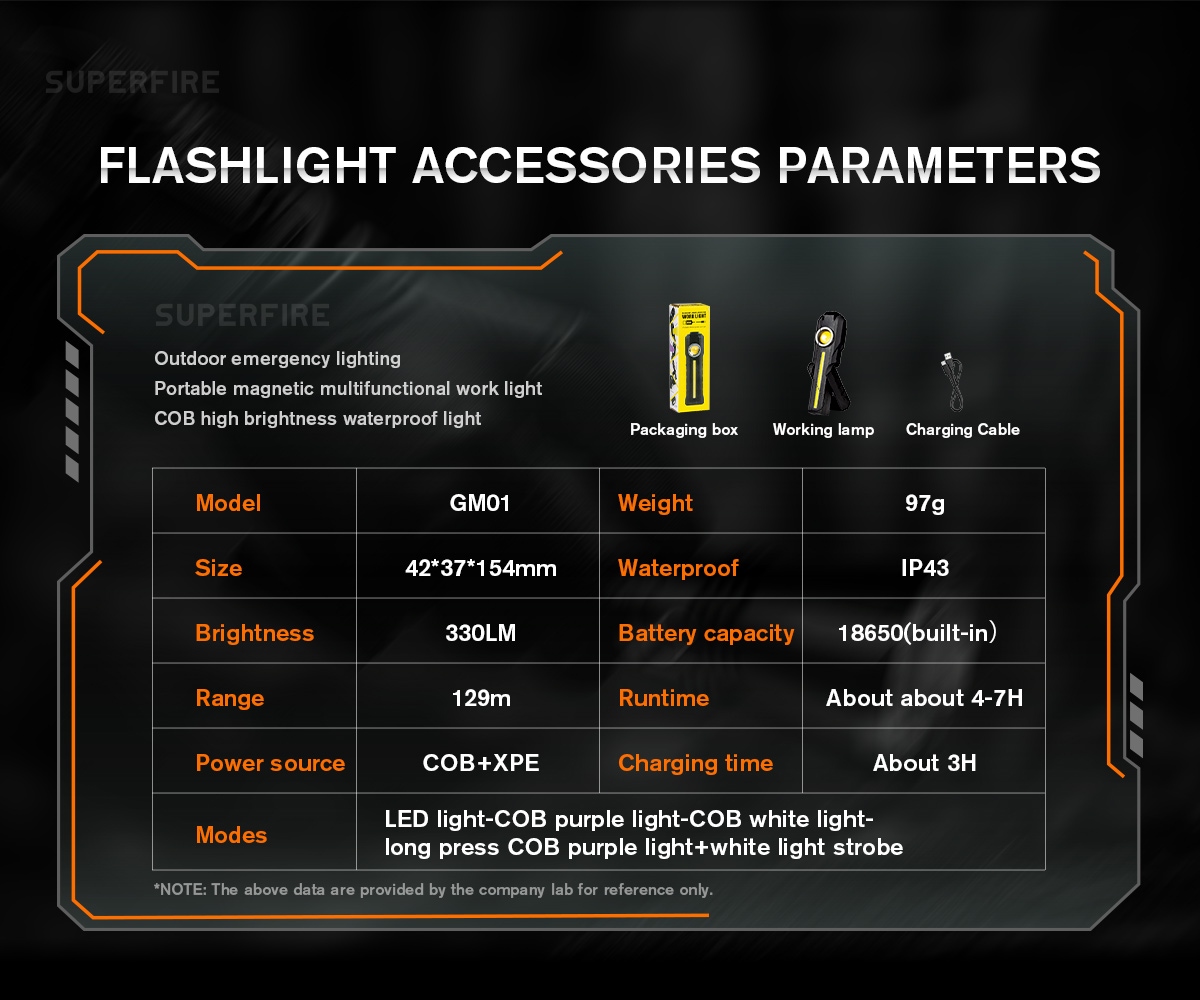 SUPERFIRE

FLASHLIGHT ACCESSORIES PARAMETERS

SUPERFIRE

Outdoor emergency lighting
Portable magnetic multifunctional work light
COB high brightness waterproof light

WORK LIGHT

Packaging box Working lamp Charging Cable

| Model | GM01 | Weight | 97g |
|---|---|---|---|
| Size | 42*37*154mm | Waterproof | IP43 |
| Brightness | 330LM | Battery capacity | 18650(built-in) |
| Range | 129m | Runtime | About about 4-7H |
| Power source | COB+XPE | Charging time | About 3H |
| Modes | LED light-COB purple light-COB white light-long press COB purple light+white light strobe | | |

*NOTE: The above data are provided by the company lab for reference only.